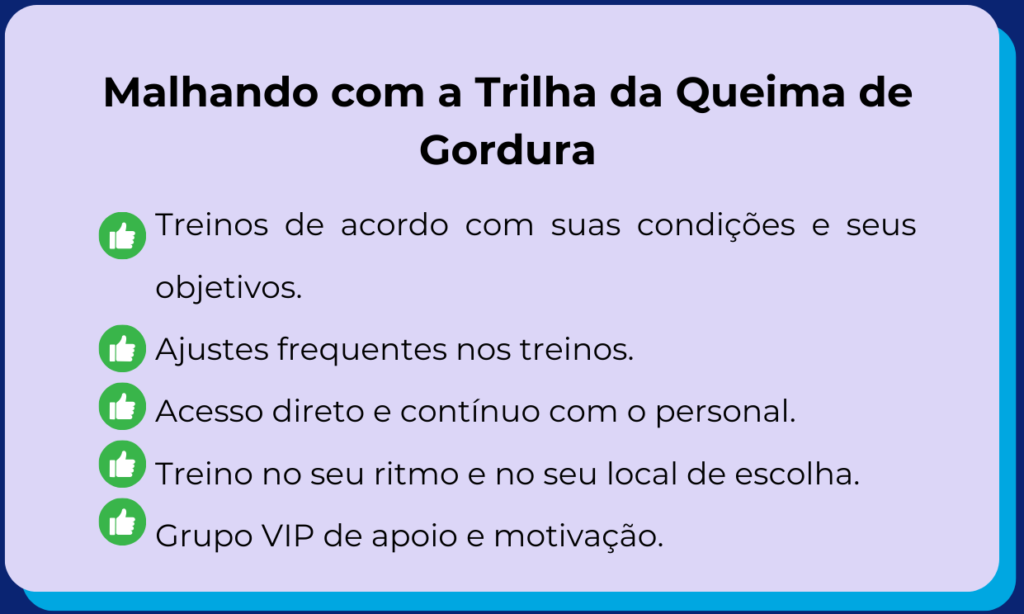 Malhando com a Trilha da Queima de Gordura

Treinos de acordo com suas condições e seus objetivos.

Ajustes frequentes nos treinos.

Acesso direto e contínuo com o personal.

Treino no seu ritmo e no seu local de escolha.

Grupo VIP de apoio e motivação.